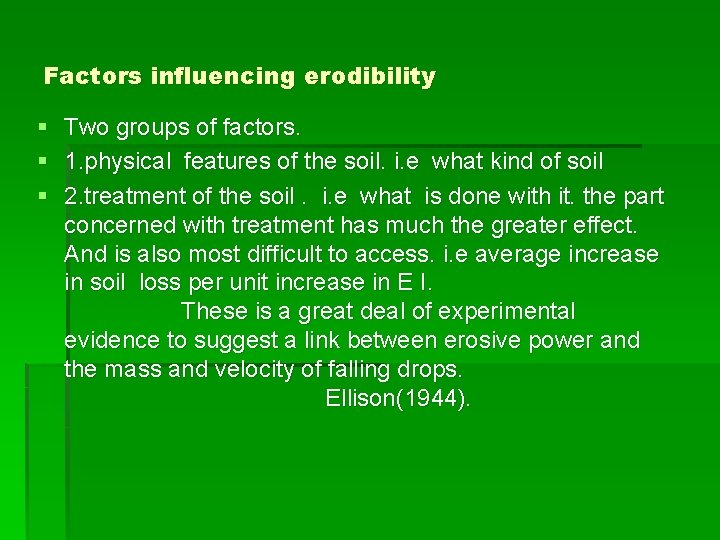 Factors influencing erodibility

▪ Two groups of factors.
▪ 1.physical features of the soil. i.e what kind of soil
▪ 2.treatment of the soil . i.e what is done with it. the part concerned with treatment has much the greater effect. And is also most difficult to access. i.e average increase in soil loss per unit increase in E I.

These is a great deal of experimental evidence to suggest a link between erosive power and the mass and velocity of falling drops.

Ellison(1944).